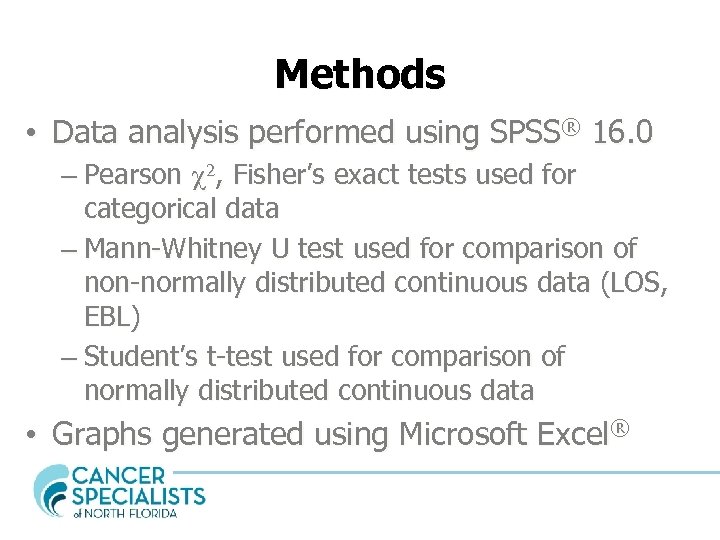 Methods

• Data analysis performed using SPSS® 16.0
– Pearson $\chi^2$, Fisher's exact tests used for categorical data
– Mann-Whitney U test used for comparison of non-normally distributed continuous data (LOS, EBL)
– Student's t-test used for comparison of normally distributed continuous data
• Graphs generated using Microsoft Excel®

CANCER SPECIALISTS of NORTH FLORIDA